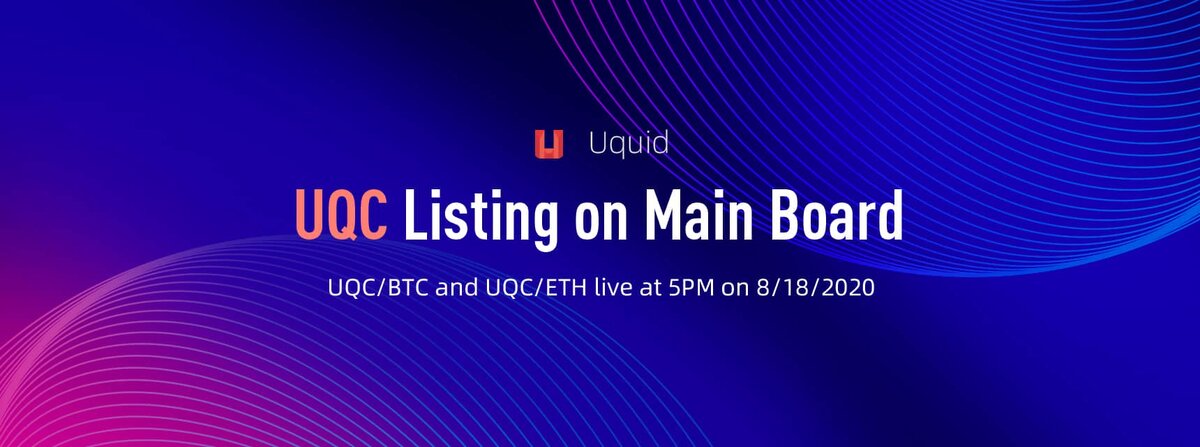 Uquid

UQC Listing on Main Board

UQC/BTC and UQC/ETH live at 5PM on 8/18/2020